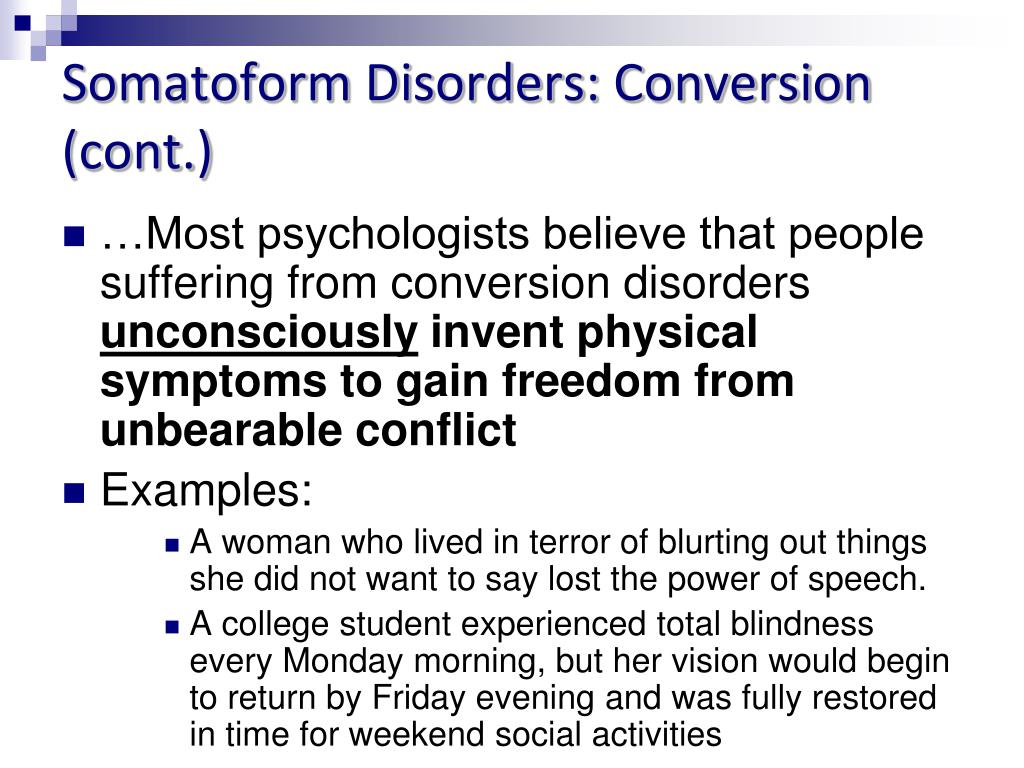 Somatoform Disorders: Conversion (cont.)

…Most psychologists believe that people suffering from conversion disorders unconsciously invent physical symptoms to gain freedom from unbearable conflict

Examples:

A woman who lived in terror of blurting out things she did not want to say lost the power of speech.

A college student experienced total blindness every Monday morning, but her vision would begin to return by Friday evening and was fully restored in time for weekend social activities